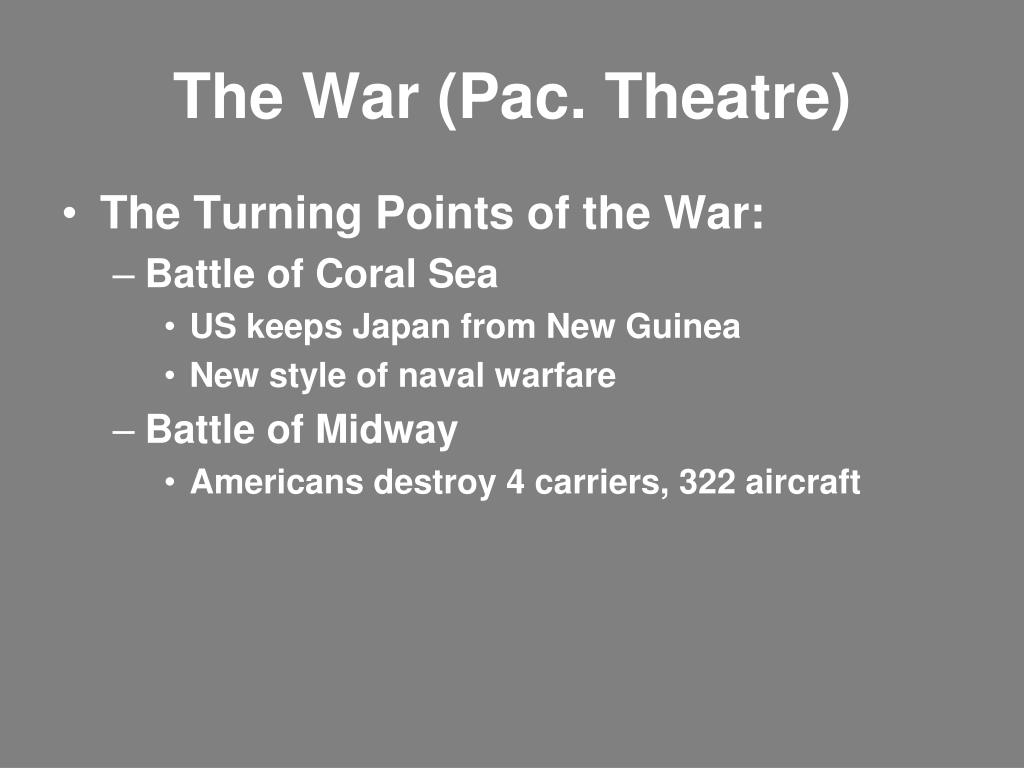 The War (Pac. Theatre)

• The Turning Points of the War:
– Battle of Coral Sea
• US keeps Japan from New Guinea
• New style of naval warfare
– Battle of Midway
• Americans destroy 4 carriers, 322 aircraft